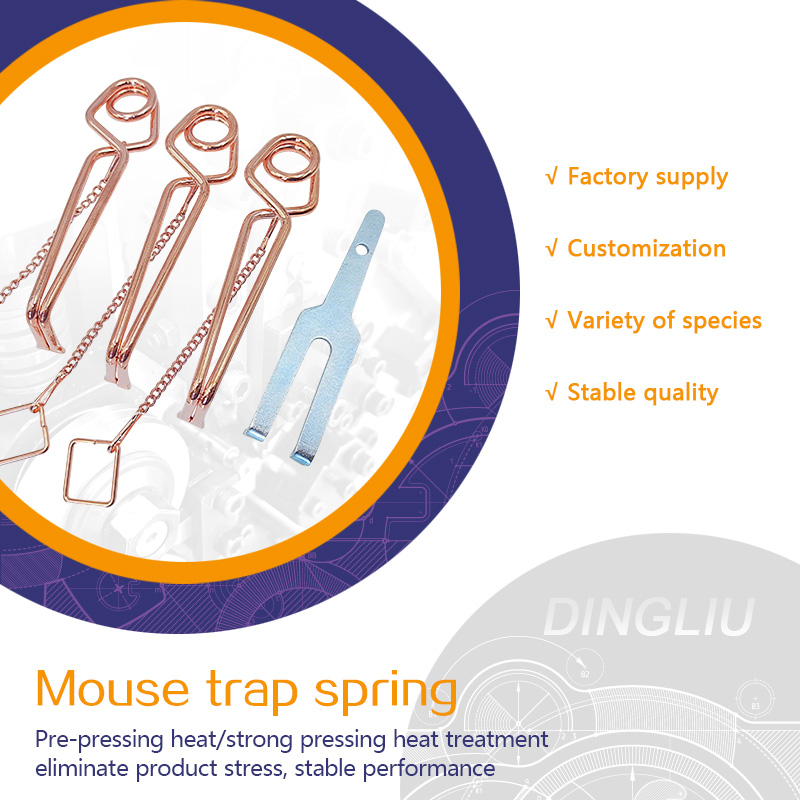 √ Factory supply

√ Customization

√ Variety of species

√ Stable quality

DINGLIU

Mouse trap spring

Pre-pressing heat/strong pressing heat treatment eliminate product stress, stable performance